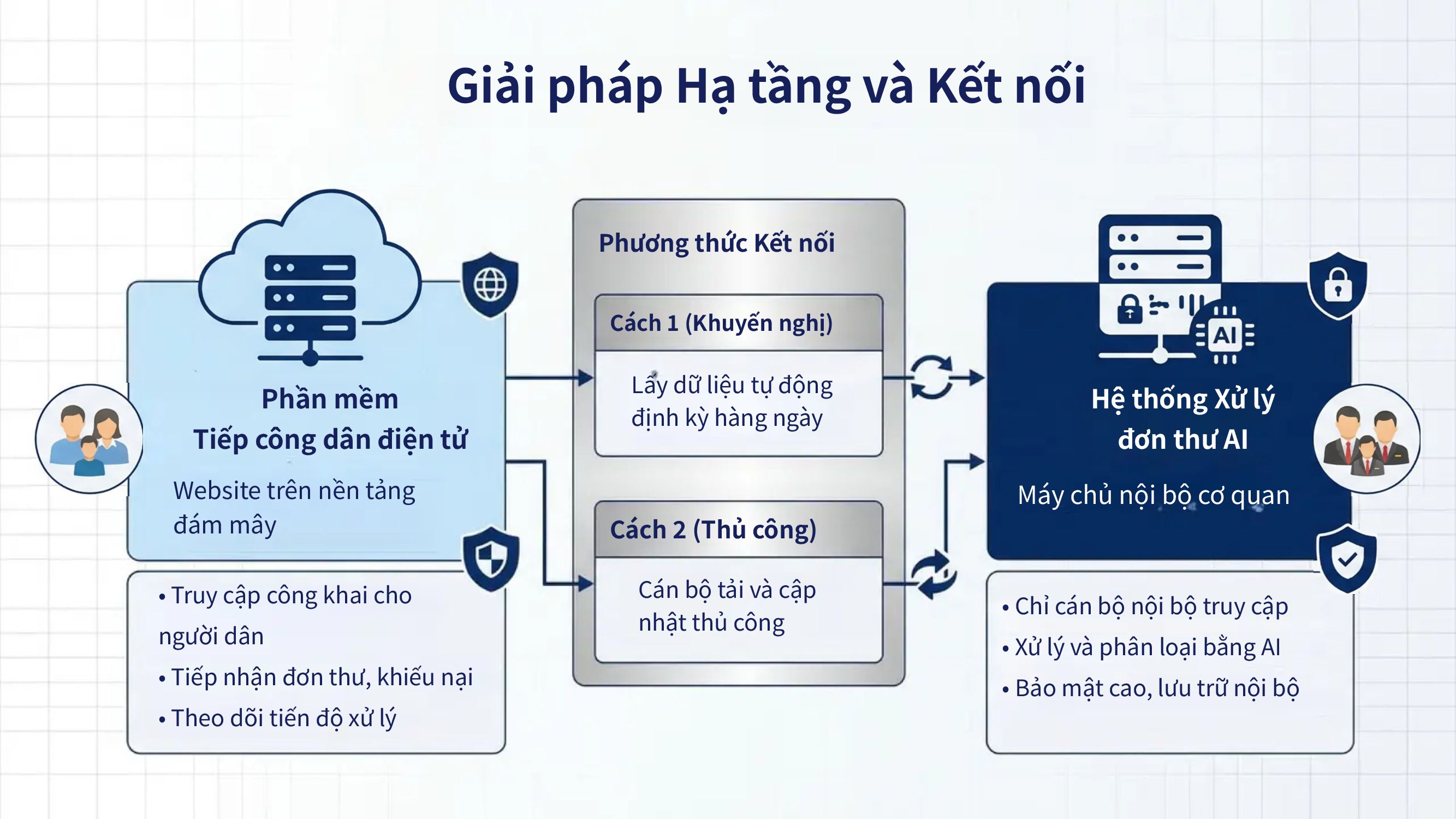 Giải pháp Hạ tầng và Kết nối

Phần mềm
Tiếp công dân điện tử

Website trên nền tảng đám mây

• Truy cập công khai cho người dân
• Tiếp nhận đơn thư, khiếu nại
• Theo dõi tiến độ xử lý

Phương thức Kết nối

Cách 1 (Khuyến nghị)

Lấy dữ liệu tự động định kỳ hàng ngày

Cách 2 (Thủ công)

Cán bộ tải và cập nhật thủ công

AI

Hệ thống Xử lý đơn thư AI

Máy chủ nội bộ cơ quan

• Chỉ cán bộ nội bộ truy cập
• Xử lý và phân loại bằng AI
• Bảo mật cao, lưu trữ nội bộ